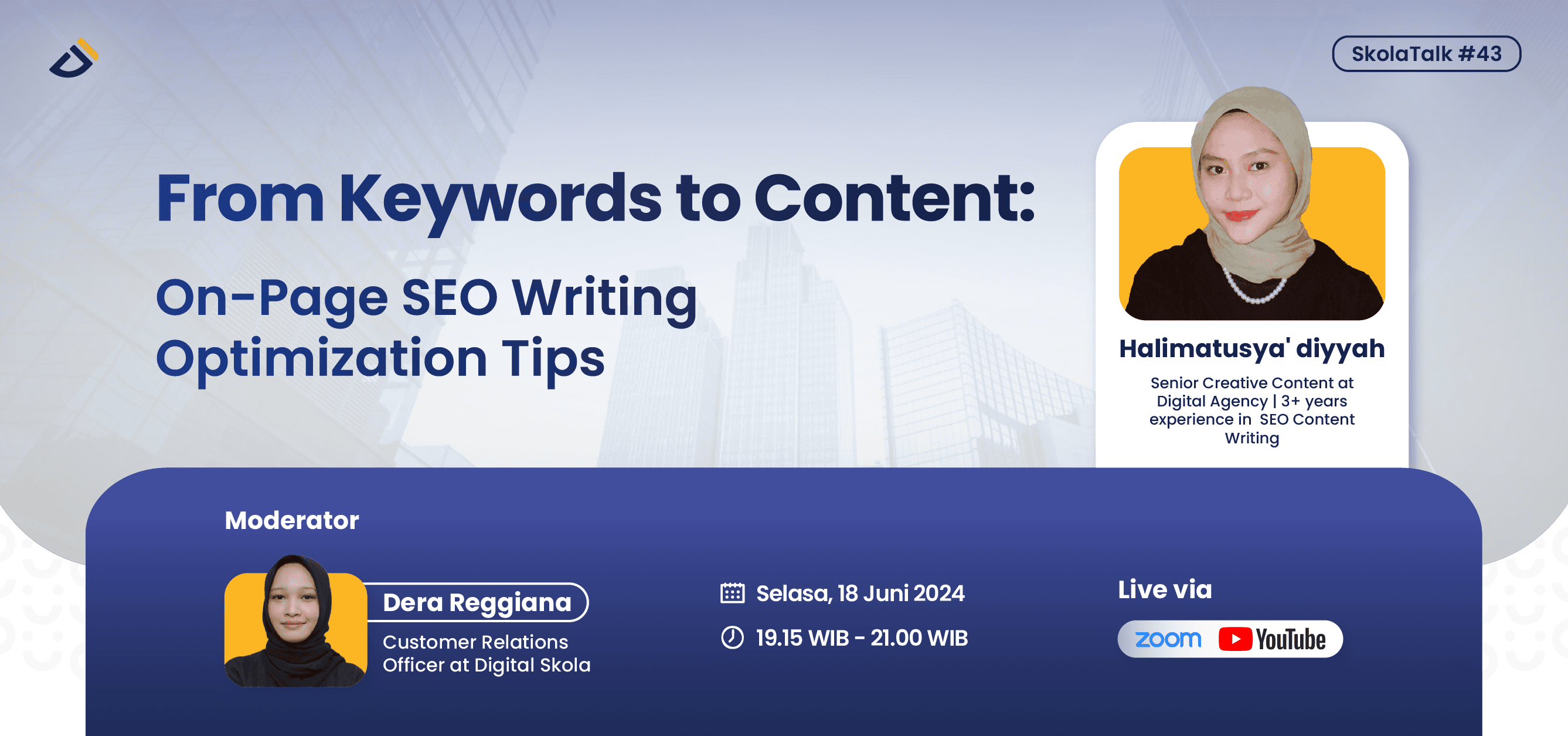 SkolaTalk #43

From Keywords to Content:

On-Page SEO Writing Optimization Tips

Halimatusya' diyyah

Senior Creative Content at Digital Agency | 3+ years experience in SEO Content Writing

Moderator

Dera Reggiana

Customer Relations Officer at Digital Skola

Selasa, 18 Juni 2024

19.15 WIB - 21.00 WIB

Live via

zoom YouTube